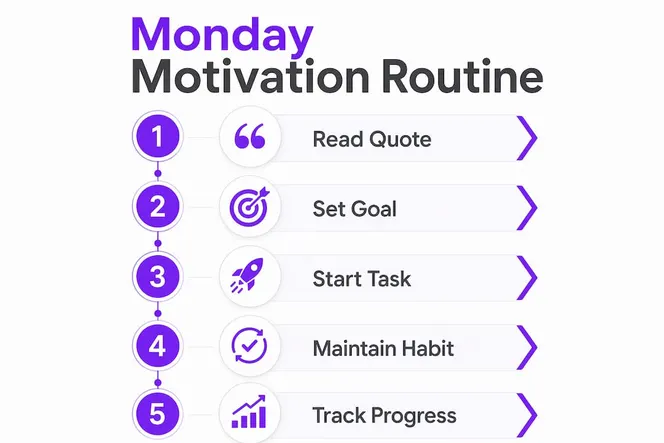 Monday
Motivation Routine

1 Read Quote
2 Set Goal
3 Start Task
4 Maintain Habit
5 Track Progress